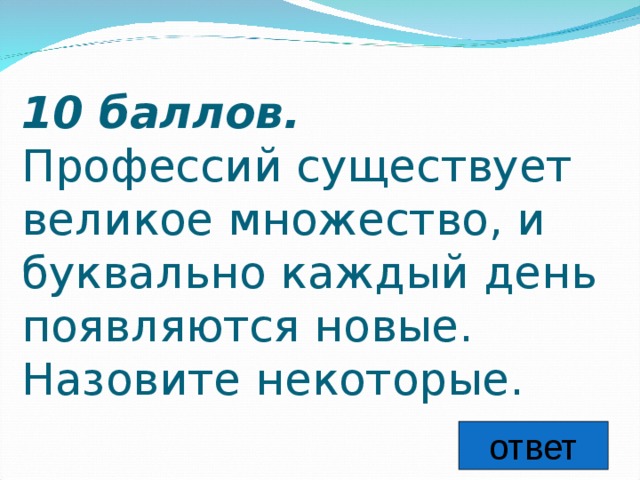 10 баллов.
Профессий существует великое множество, и буквально каждый день появляются новые. Назовите некоторые.

ответ